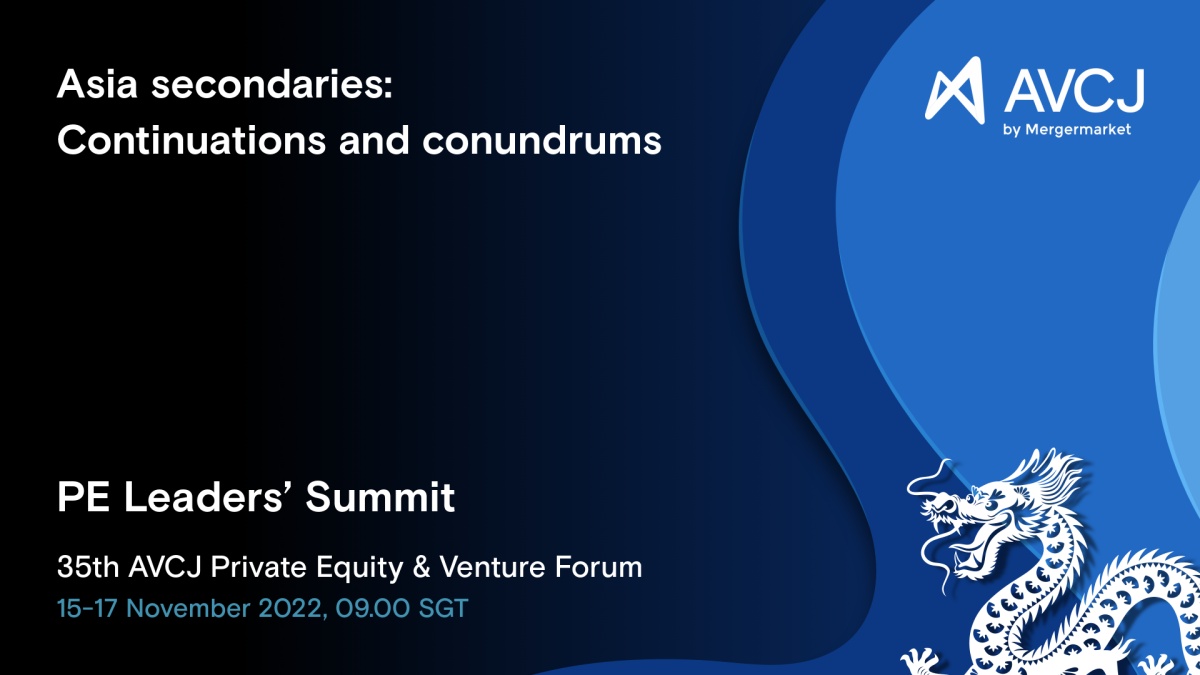 Asia secondaries:
Continuations and conundrums

AVCJ
by Mergermarket

PE Leaders' Summit

35th AVCJ Private Equity & Venture Forum
15-17 November 2022, 09.00 SGT